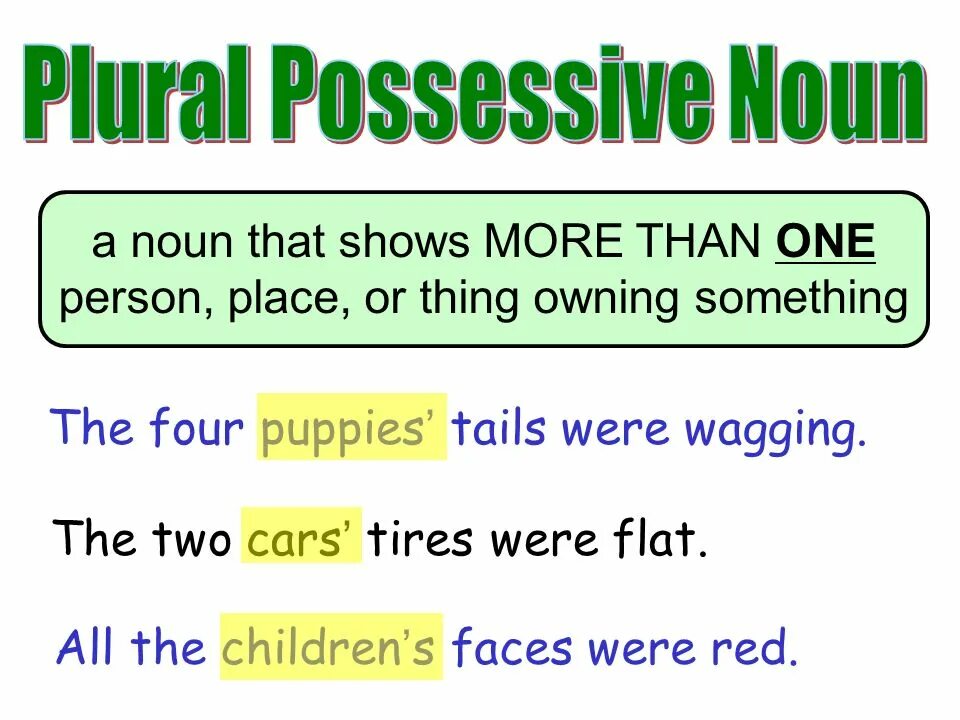 Plural Possessive Noun

a noun that shows MORE THAN ONE person, place, or thing owning something

The four puppies' tails were wagging.

The two cars' tires were flat.

All the children's faces were red.